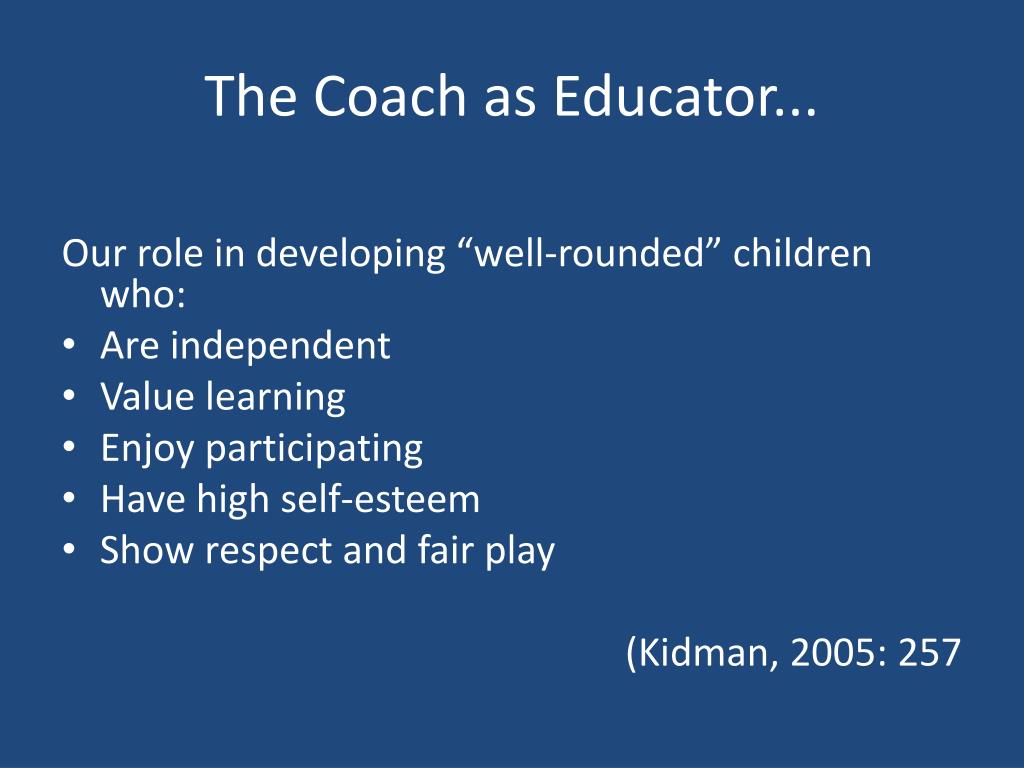 The Coach as Educator...

Our role in developing “well-rounded” children who:
• Are independent
• Value learning
• Enjoy participating
• Have high self-esteem
• Show respect and fair play

(Kidman, 2005: 257